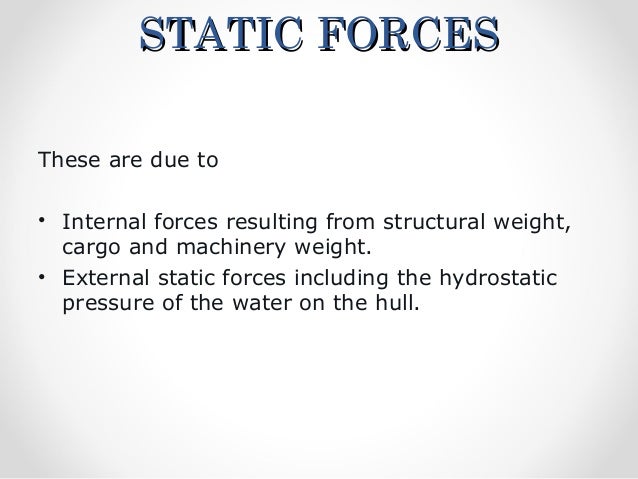 STATIC FORCES

These are due to

• Internal forces resulting from structural weight, cargo and machinery weight.
• External static forces including the hydrostatic pressure of the water on the hull.